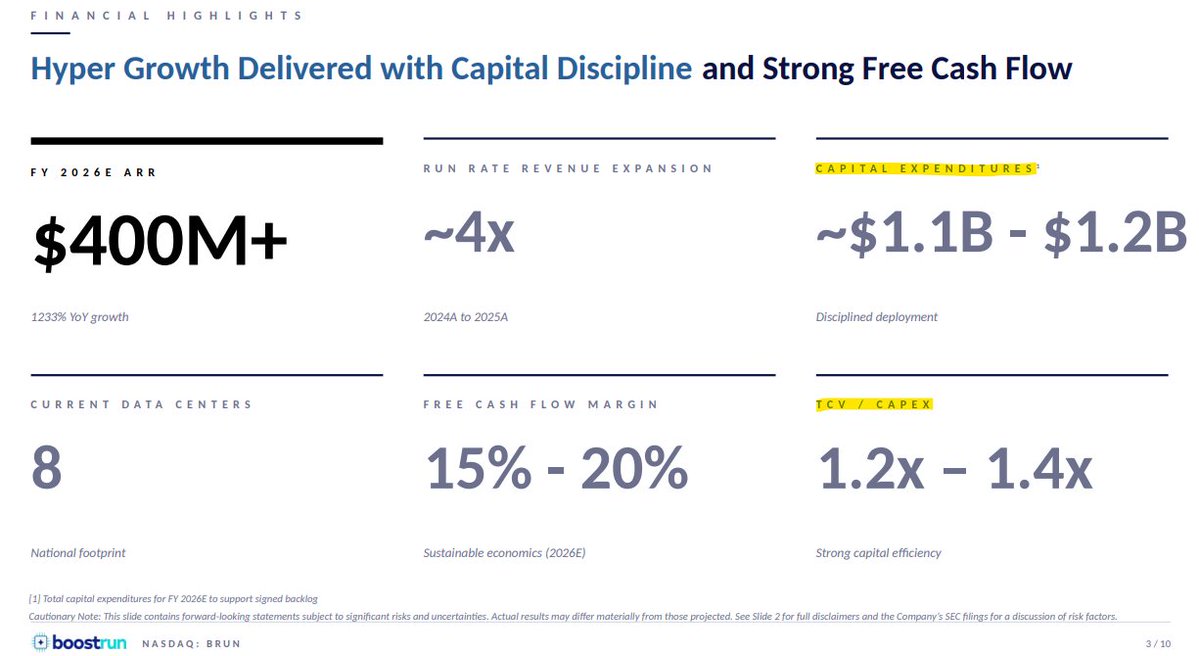 FINANCIAL HIGHLIGHTS

Hyper Growth Delivered with Capital Discipline and Strong Free Cash Flow

FY 2026E ARR

$400M+

1233% YoY growth

RUN RATE REVENUE EXPANSION

~4x

2024A to 2025A

CAPITAL EXPENDITURES$^{1}$

~$1.1B - $1.2B

Disciplined deployment

CURRENT DATA CENTERS

8

National footprint

FREE CASH FLOW MARGIN

15% - 20%

Sustainable economics (2026E)

TCV / CAPEX

1.2x – 1.4x

Strong capital efficiency

[1] Total capital expenditures for FY 2026E to support signed backlog

Cautionary Note: This slide contains forward-looking statements subject to significant risks and uncertainties. Actual results may differ materially from those projected. See Slide 2 for full disclaimers and the Company's SEC filings for a discussion of risk factors.

boostrun NASDAQ: BRUN

3 / 10